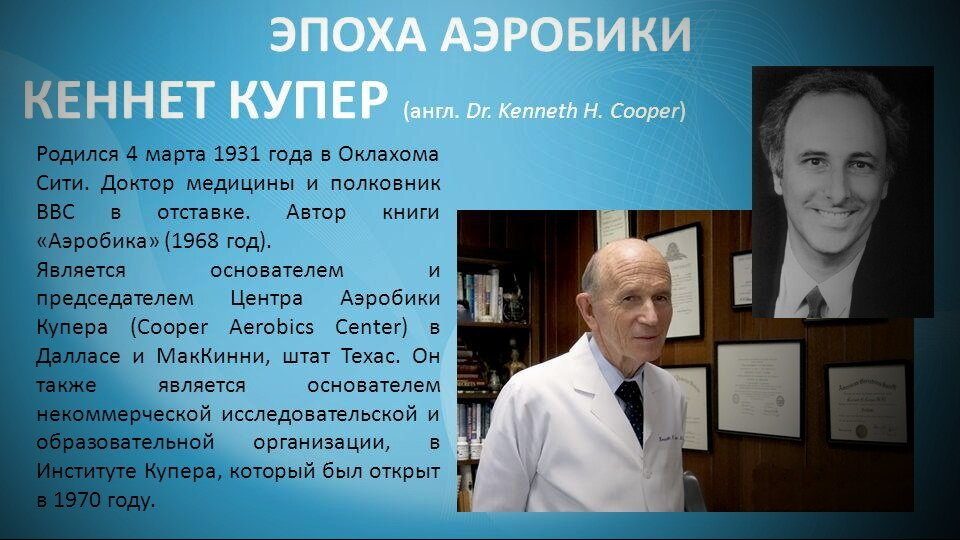 ЭПОХА АЭРОБИКИ

КЕННЕТ КУПЕР (англ. Dr. Kenneth H. Cooper)

Родился 4 марта 1931 года в Оклахома Сити. Доктор медицины и полковник ВВС в отставке. Автор книги «Аэробика» (1968 год).

Является основателем и председателем Центра Аэробики Купера (Cooper Aerobics Center) в Далласе и МакКинни, штат Техас. Он также является основателем некоммерческой исследовательской и образовательной организации, в Институте Купера, который был открыт в 1970 году.